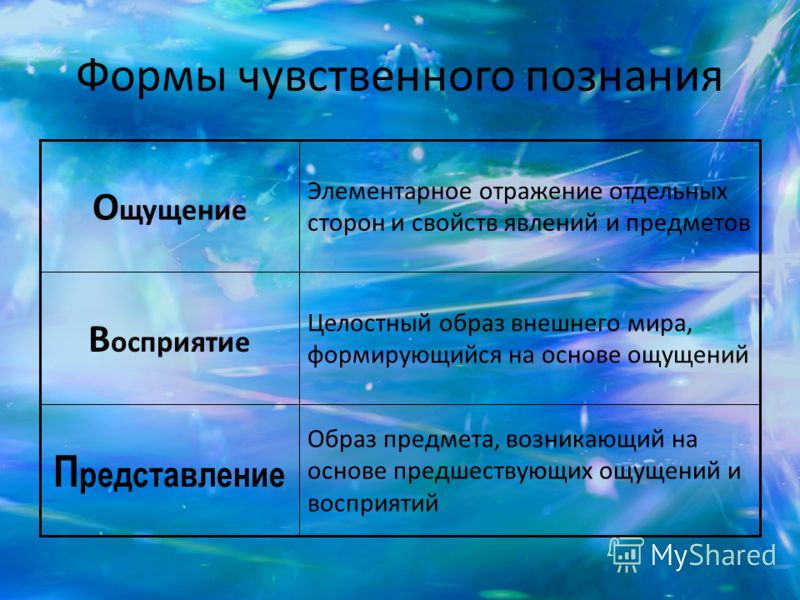 Формы чувственного познания

| | |
|---|---|
| Ощущение | Элементарное отражение отдельных сторон и свойств явлений и предметов |
| Восприятие | Целостный образ внешнего мира, формирующийся на основе ощущений |
| Представление | Образ предмета, возникающий на основе предшествующих ощущений и восприятий |

MyShared